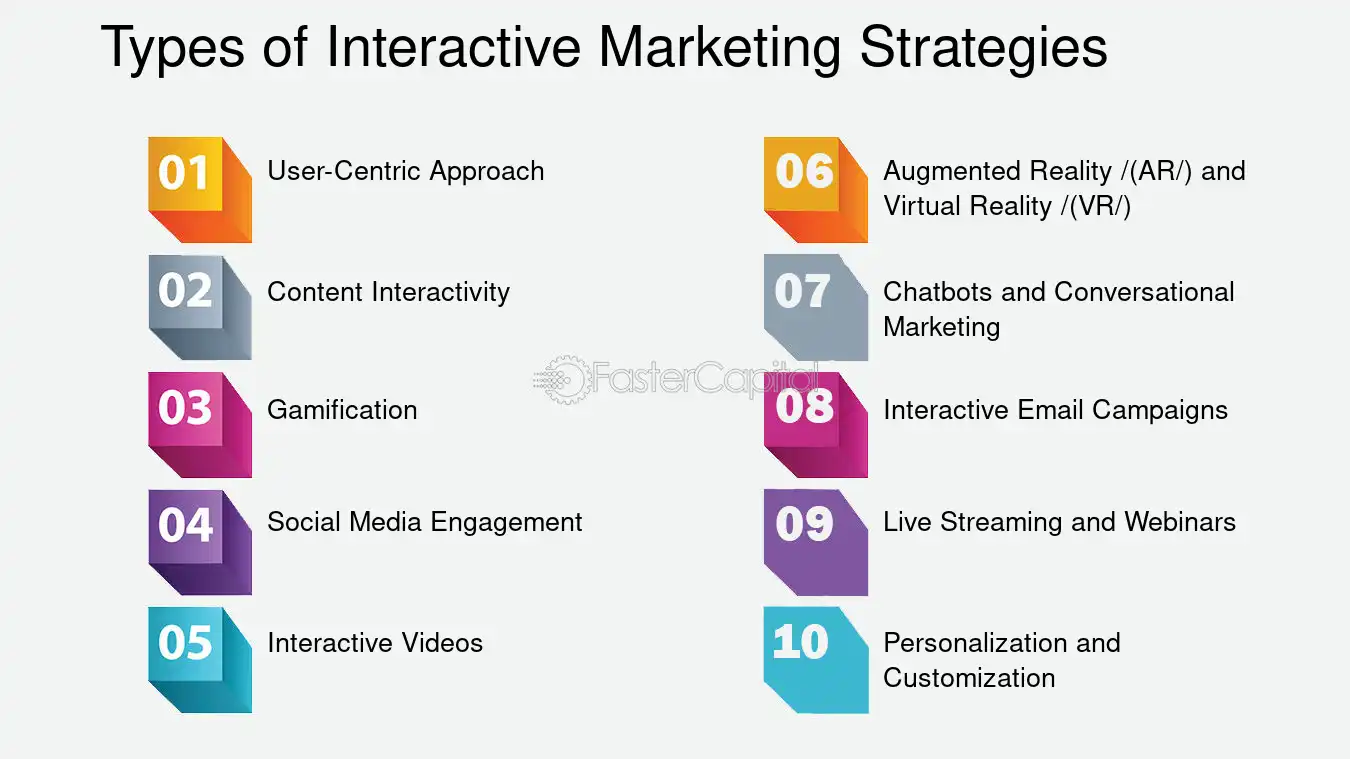 Types of Interactive Marketing Strategies

01 User-Centric Approach

02 Content Interactivity

03 Gamification

04 Social Media Engagement

05 Interactive Videos

06 Augmented Reality /(AR/) and Virtual Reality /(VR/)

07 Chatbots and Conversational Marketing

08 Interactive Email Campaigns

09 Live Streaming and Webinars

10 Personalization and Customization

FasterCapital